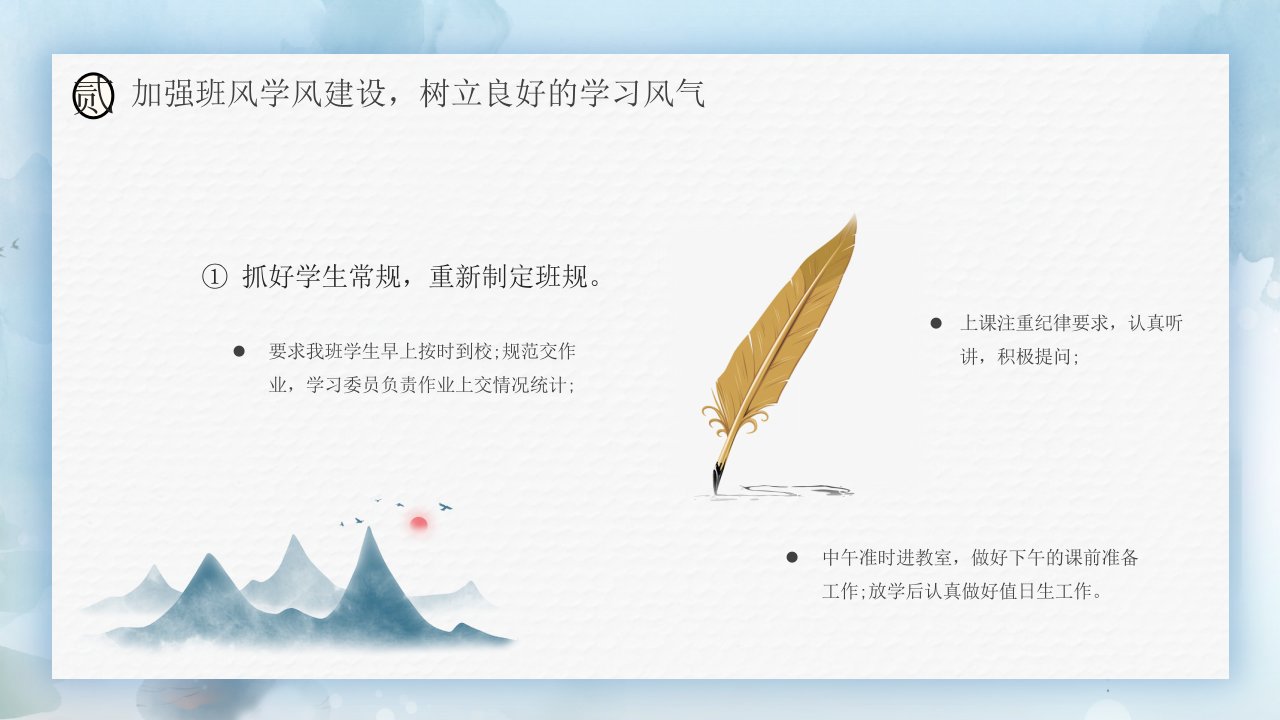 贰 加强班风学风建设，树立良好的学习风气

① 抓好学生常规，重新制定班规。

● 要求我班学生早上按时到校;规范交作业，学习委员负责作业上交情况统计;

● 上课注重纪律要求，认真听讲，积极提问;

● 中午准时进教室，做好下午的课前准备工作;放学后认真做好值日生工作。